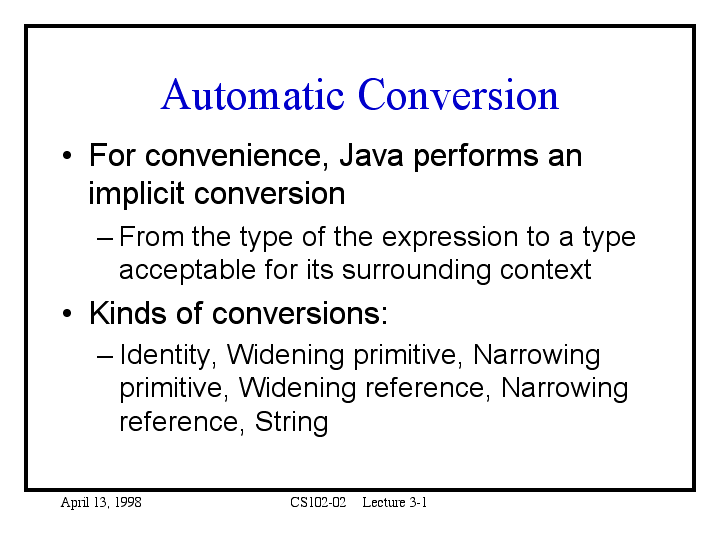 Automatic Conversion

• For convenience, Java performs an implicit conversion

– From the type of the expression to a type acceptable for its surrounding context

• Kinds of conversions:

– Identity, Widening primitive, Narrowing primitive, Widening reference, Narrowing reference, String

April 13, 1998 CS102-02 Lecture 3-1